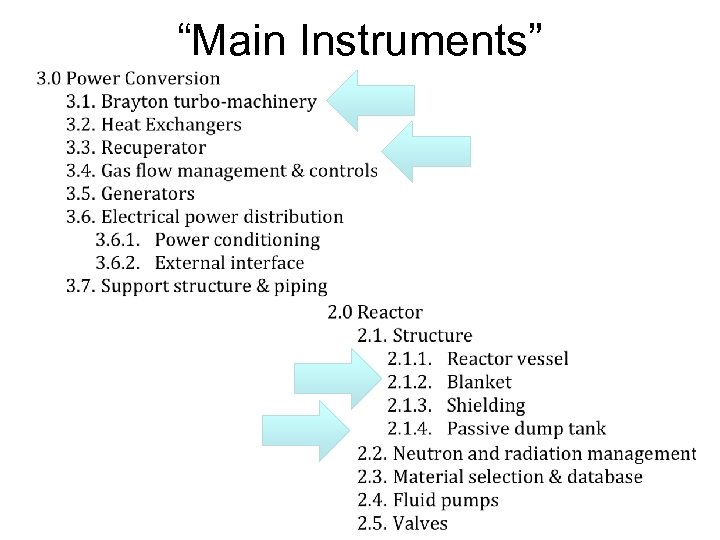 “Main Instruments”

3.0 Power Conversion
3.1. Brayton turbo-machinery
3.2. Heat Exchangers
3.3. Recuperator
3.4. Gas flow management & controls
3.5. Generators
3.6. Electrical power distribution
3.6.1. Power conditioning
3.6.2. External interface
3.7. Support structure & piping

2.0 Reactor
2.1. Structure
2.1.1. Reactor vessel
2.1.2. Blanket
2.1.3. Shielding
2.1.4. Passive dump tank
2.2. Neutron and radiation management
2.3. Material selection & database
2.4. Fluid pumps
2.5. Valves